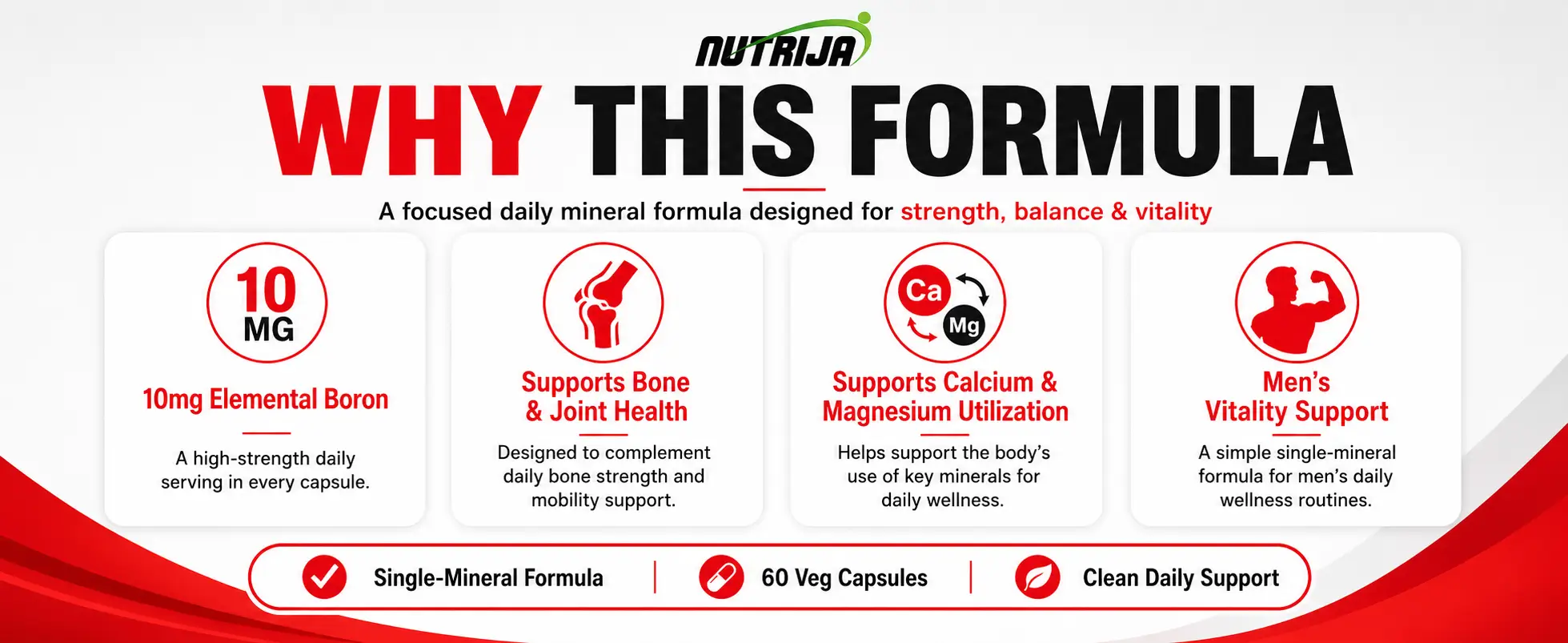 NUTRIJA

WHY THIS FORMULA

A focused daily mineral formula designed for strength, balance & vitality

10 MG

10mg Elemental Boron

A high-strength daily serving in every capsule.

Supports Bone & Joint Health

Designed to complement daily bone strength and mobility support.

Ca Mg

Supports Calcium & Magnesium Utilization

Helps support the body's use of key minerals for daily wellness.

Men's Vitality Support

A simple single-mineral formula for men's daily wellness routines.

Single-Mineral Formula | 60 Veg Capsules | Clean Daily Support